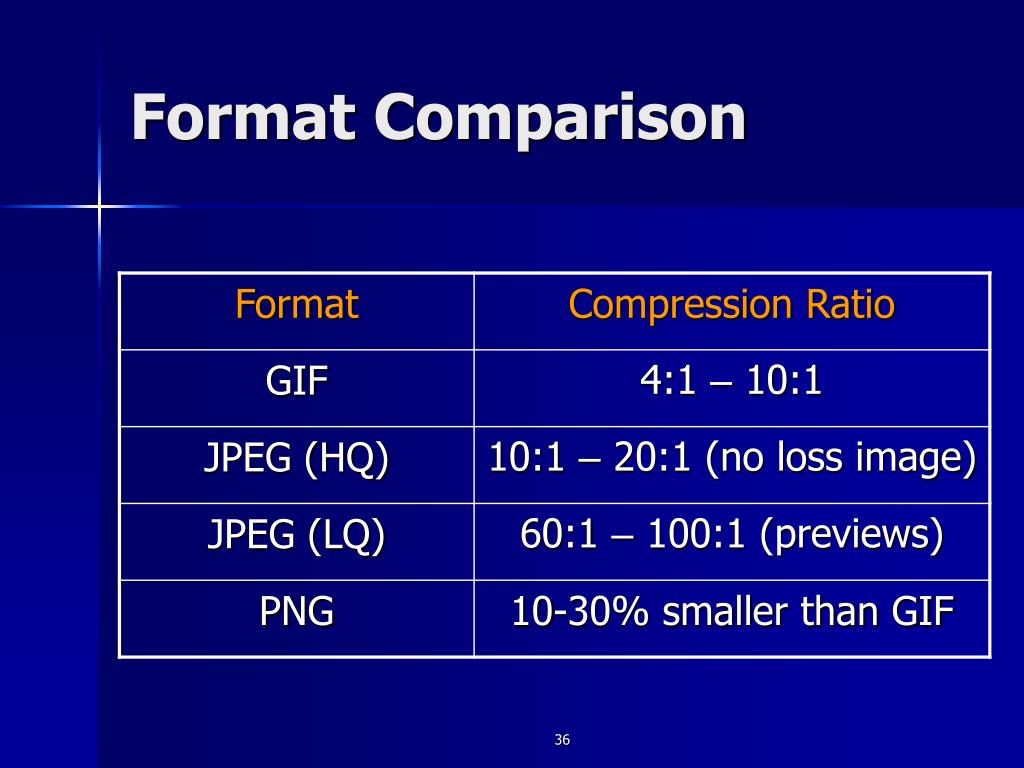 Format Comparison

| Format | Compression Ratio |
|---|---|
| GIF | 4:1 – 10:1 |
| JPEG (HQ) | 10:1 – 20:1 (no loss image) |
| JPEG (LQ) | 60:1 – 100:1 (previews) |
| PNG | 10-30% smaller than GIF |

36